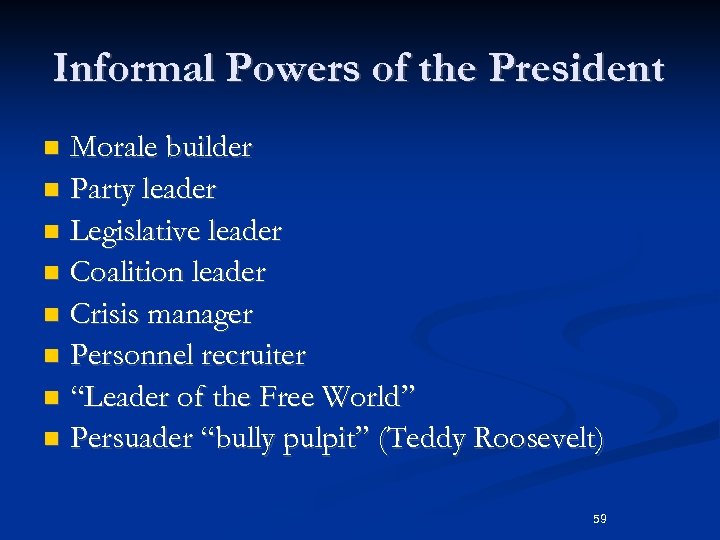 Informal Powers of the President

- Morale builder
- Party leader
- Legislative leader
- Coalition leader
- Crisis manager
- Personnel recruiter
- “Leader of the Free World”
- Persuader “bully pulpit” (Teddy Roosevelt)

59